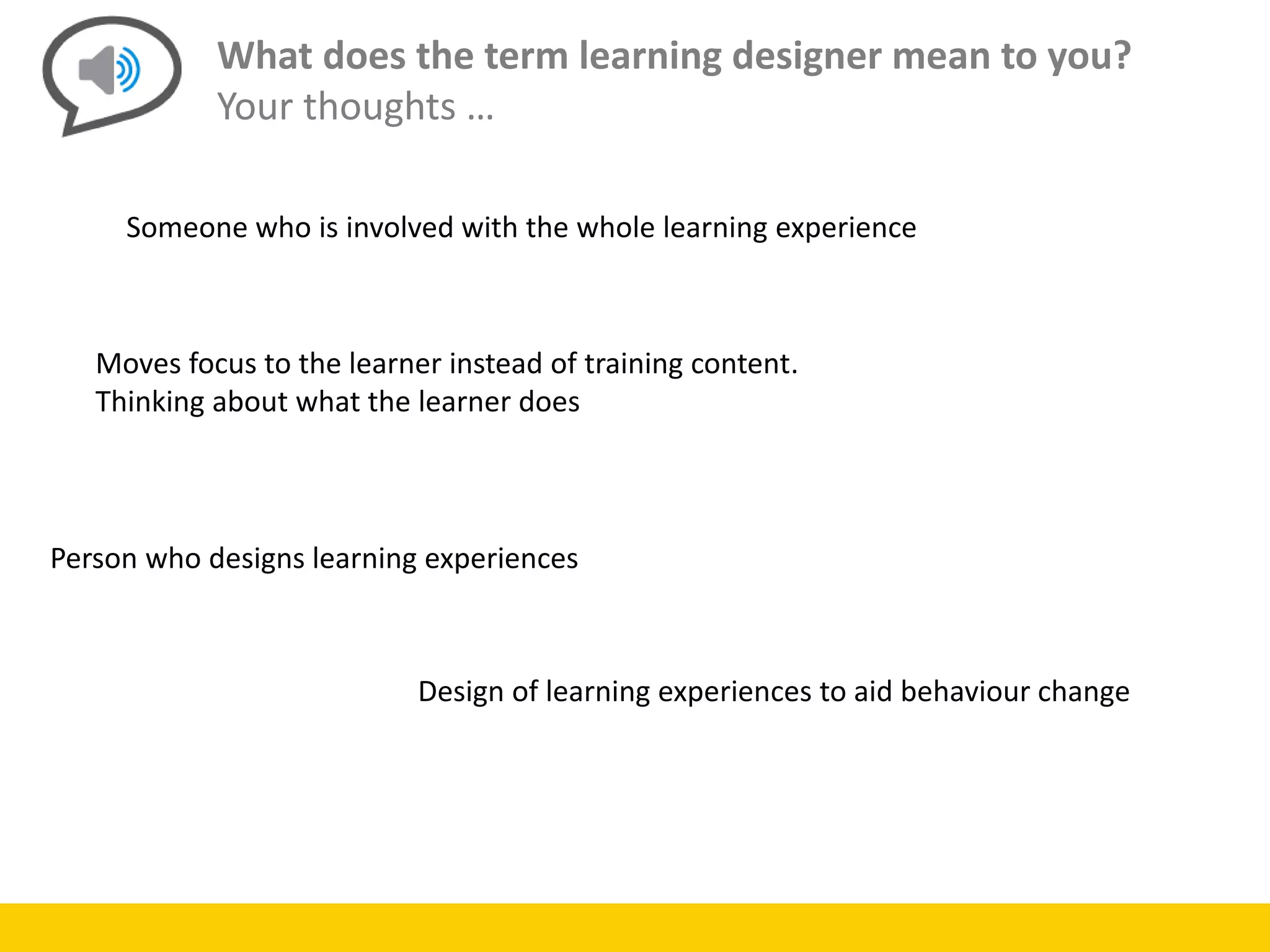 What does the term learning designer mean to you?
Your thoughts …

Someone who is involved with the whole learning experience

Moves focus to the learner instead of training content.
Thinking about what the learner does

Person who designs learning experiences

Design of learning experiences to aid behaviour change